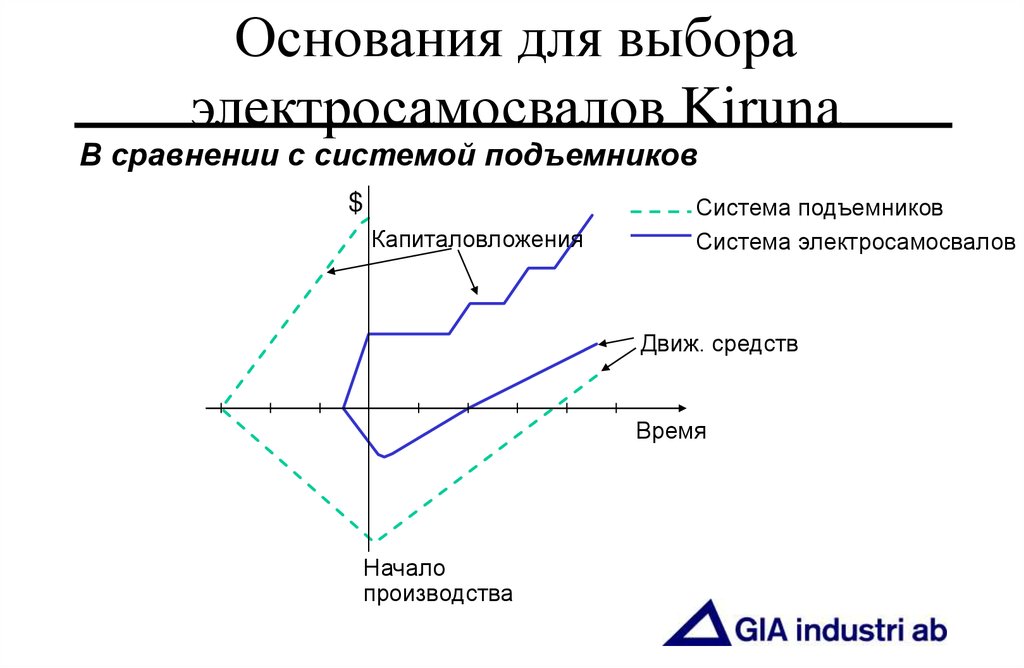 Основания для выбора электросамосвалов Kiruna

В сравнении с системой подъемников

$

Капиталовложения

Система подъемников

Система электросамосвалов

Движ. средств

Время

Начало производства

GIA industri ab